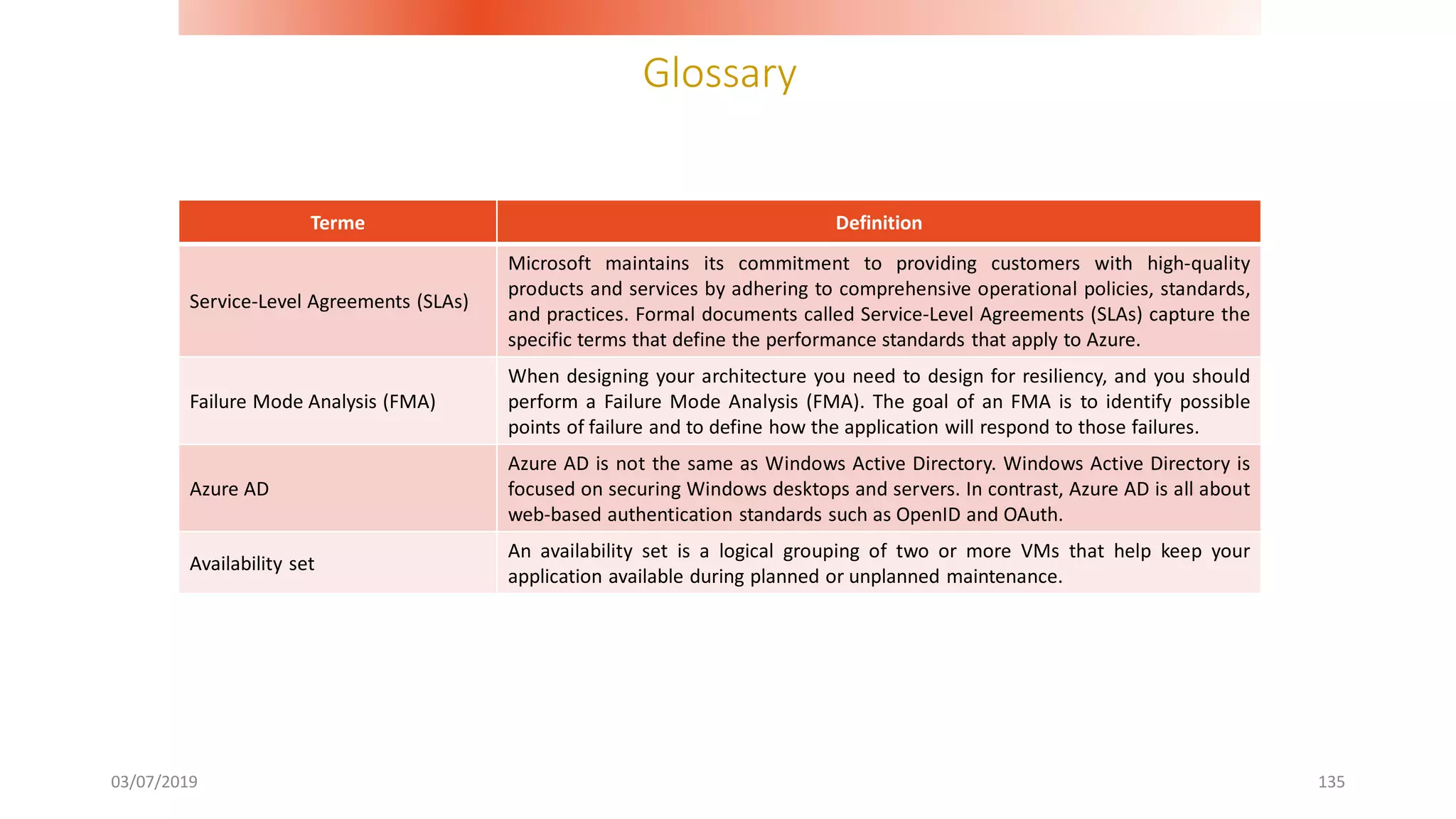 Glossary

| Terme | Definition |
|---|---|
| Service-Level Agreements (SLAs) | Microsoft maintains its commitment to providing customers with high-quality products and services by adhering to comprehensive operational policies, standards, and practices. Formal documents called Service-Level Agreements (SLAs) capture the specific terms that define the performance standards that apply to Azure. |
| Failure Mode Analysis (FMA) | When designing your architecture you need to design for resiliency, and you should perform a Failure Mode Analysis (FMA). The goal of an FMA is to identify possible points of failure and to define how the application will respond to those failures. |
| Azure AD | Azure AD is not the same as Windows Active Directory. Windows Active Directory is focused on securing Windows desktops and servers. In contrast, Azure AD is all about web-based authentication standards such as OpenID and OAuth. |
| Availability set | An availability set is a logical grouping of two or more VMs that help keep your application available during planned or unplanned maintenance. |

03/07/2019

135